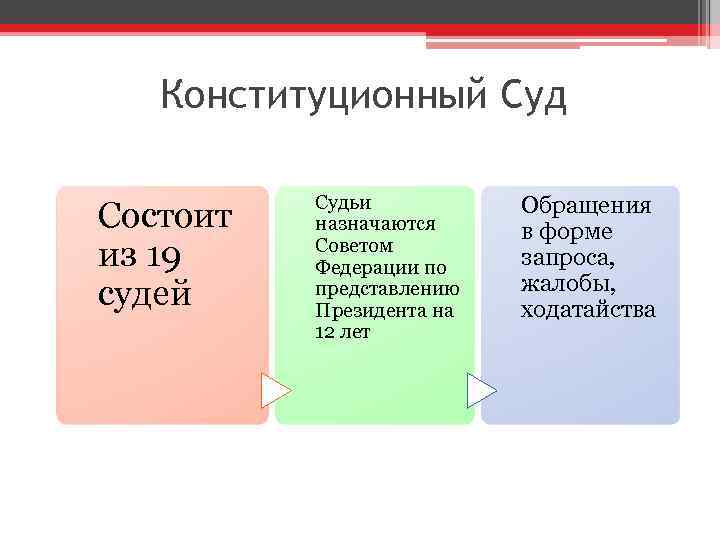 Конституционный Суд

Состоит из 19 судей

Судьи назначаются Советом Федерации по представлению Президента на 12 лет

Обращения в форме запроса, жалобы, ходатайства